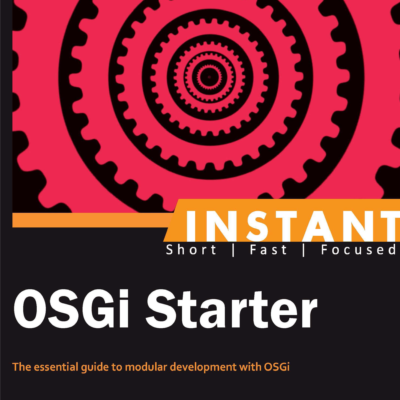 INSTANT
Short | Fast | Focused

OSGi Starter

The essential guide to modular development with OSGi